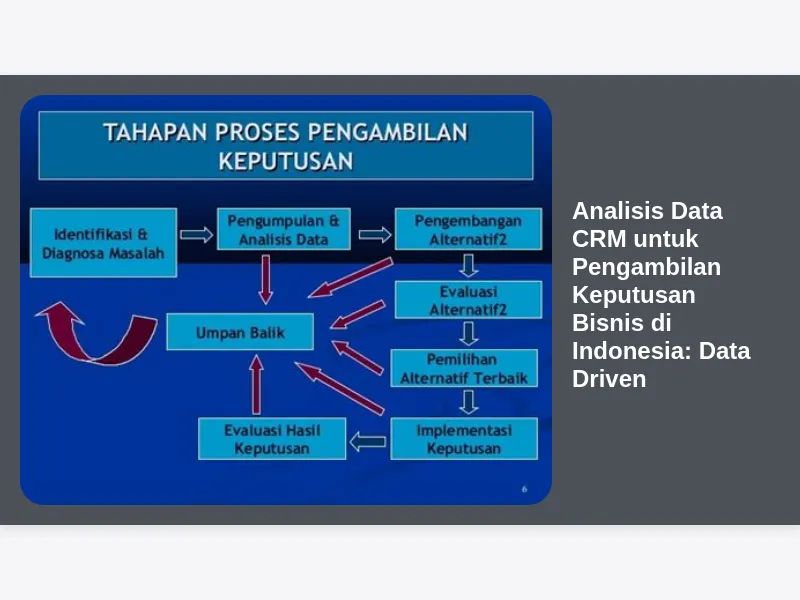 TAHAPAN PROSES PENGAMBILAN KEPUTUSAN

Identifikasi & Diagnosa Masalah

Pengumpulan & Analisis Data

Pengembangan Alternatif2

Evaluasi Alternatif2

Umpan Balik

Pemilihan Alternatif Terbaik

Evaluasi Hasil Keputusan

Implementasi Keputusan

6

Analisis Data CRM untuk Pengambilan Keputusan Bisnis di Indonesia: Data Driven